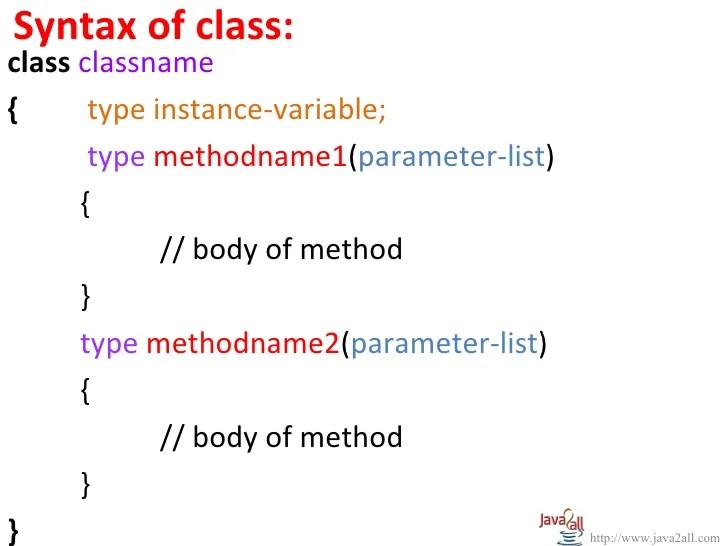 Syntax of class:

class classname
{ type instance-variable;
type methodname1(parameter-list)
{
// body of method
}
type methodname2(parameter-list)
{
// body of method
}
}

Java2all
http://www.java2all.com